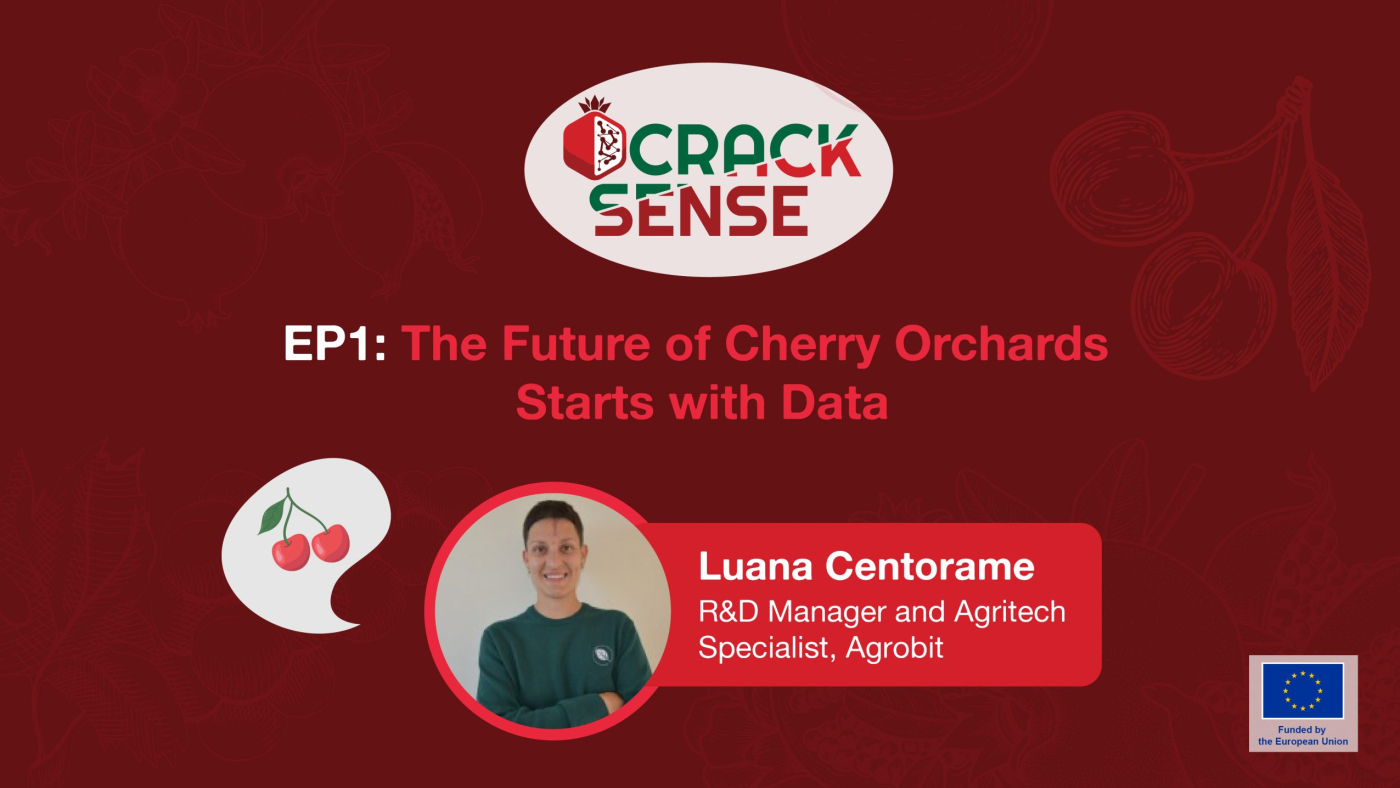 CRACK SENSE

EP1: The Future of Cherry Orchards Starts with Data

Luana Centorame
R&D Manager and Agritech Specialist, Agrobit

Funded by the European Union